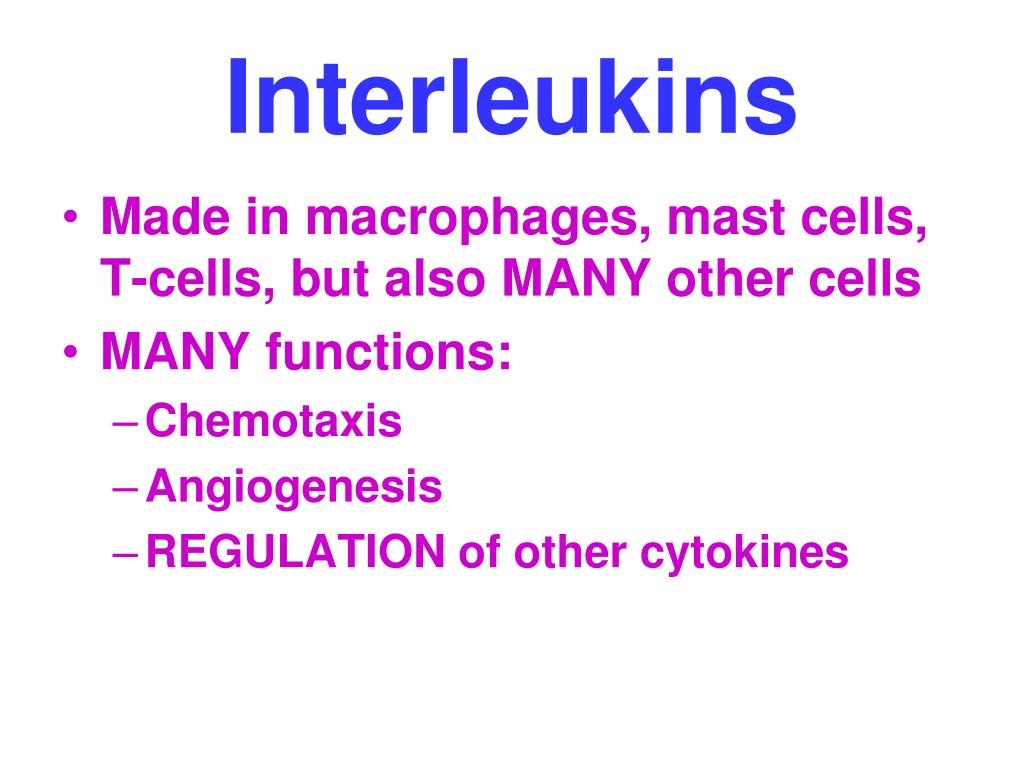 Interleukins

• Made in macrophages, mast cells, T-cells, but also MANY other cells
• MANY functions:
– Chemotaxis
– Angiogenesis
– REGULATION of other cytokines